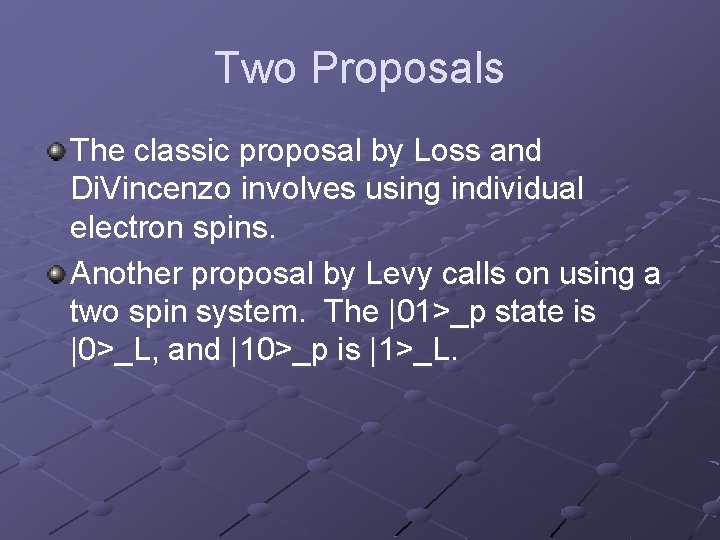 Two Proposals

The classic proposal by Loss and DiVincenzo involves using individual electron spins.

Another proposal by Levy calls on using a two spin system. The |01>_p state is |0>_L, and |10>_p is |1>_L.